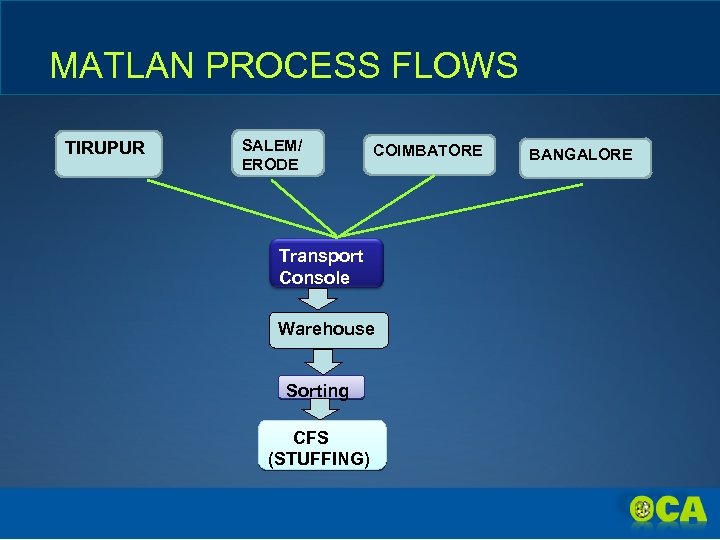 MATLAN PROCESS FLOWS

TIRUPUR

SALEM/ ERODE

COIMBATORE

BANGALORE

Transport Console

Warehouse

Sorting

CFS (STUFFING)

OCA